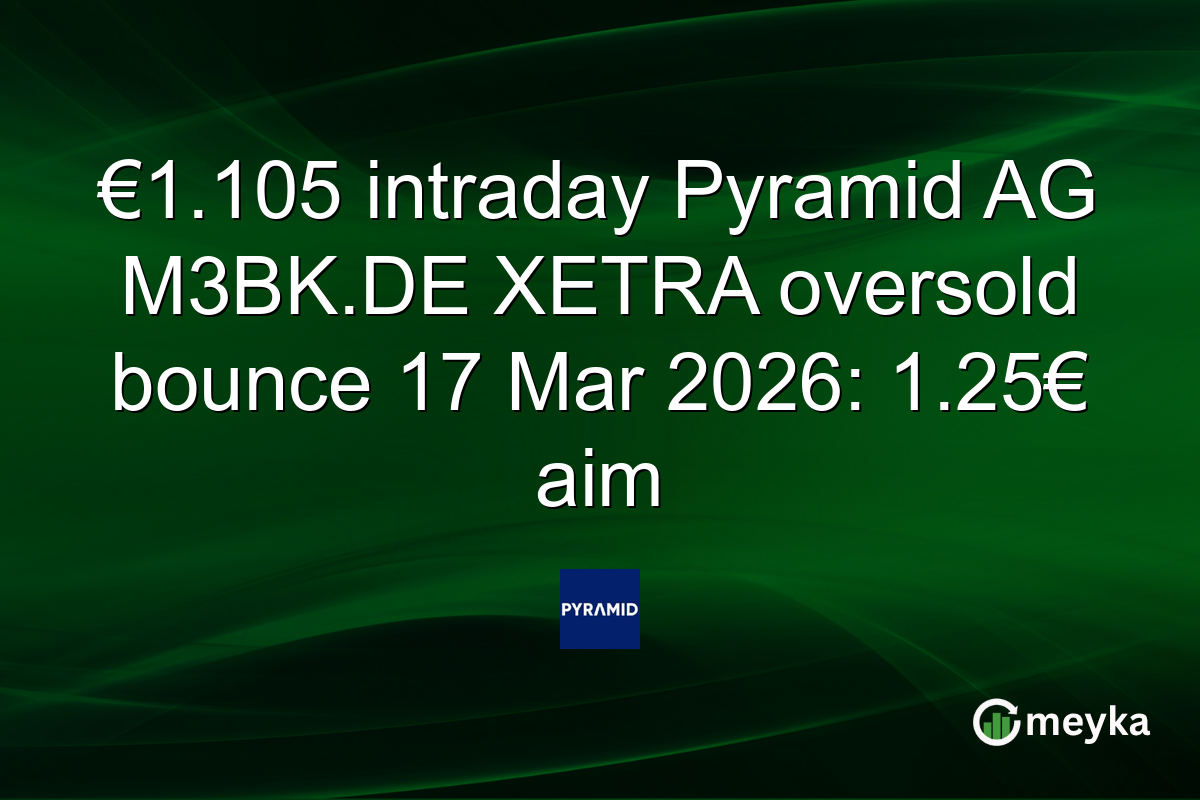 €1.105 intraday Pyramid AG M3BK.DE XETRA oversold bounce 17 Mar 2026: 1.25€ aim

PYRAMID

meyka